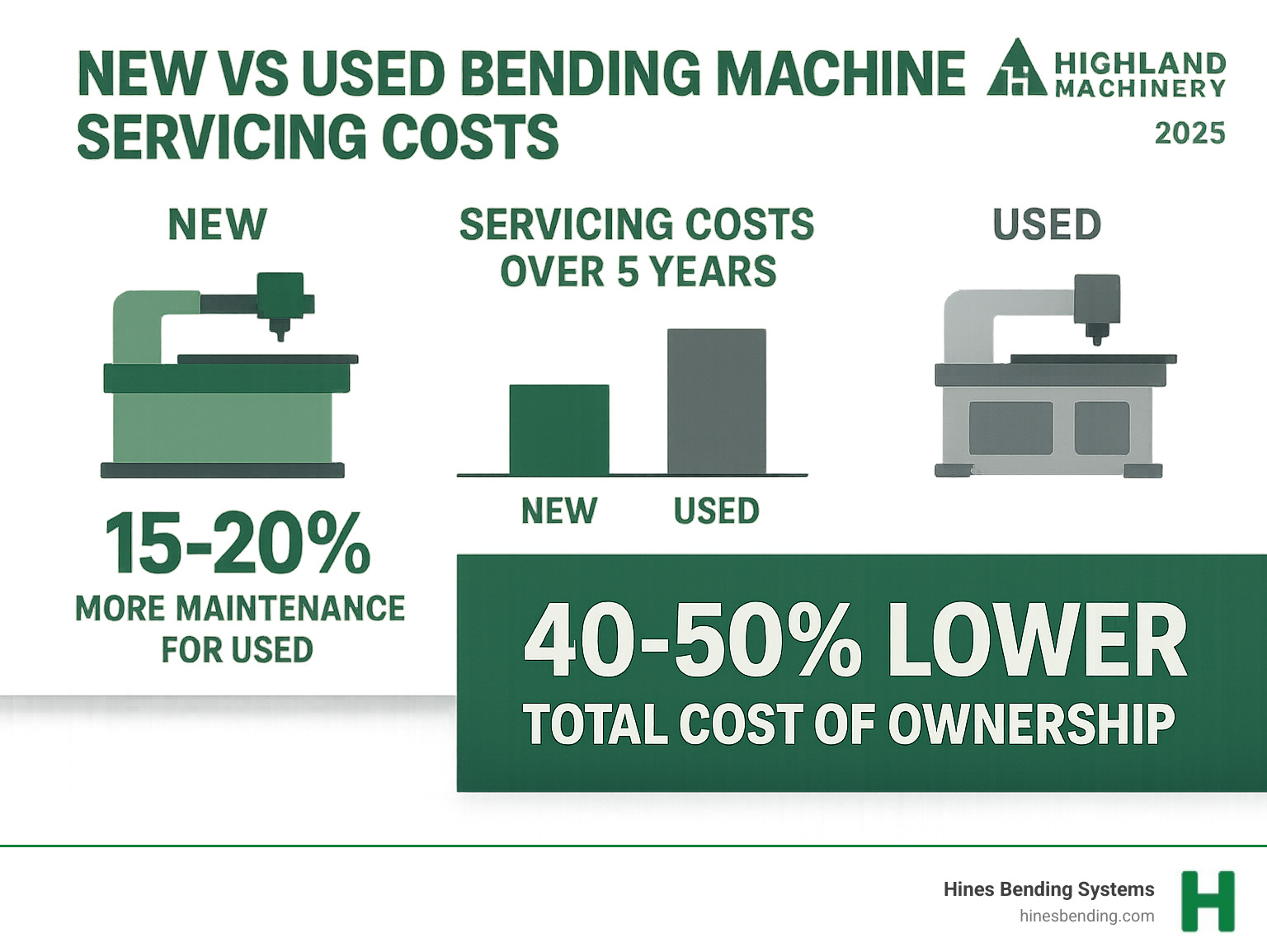 NEW VS USED BENDING MACHINE SERVICING COSTS

HIGHLAND MACHINERY
2025

NEW

SERVICING COSTS OVER 5 YEARS

USED

NEW USED

15-20%
MORE MAINTENANCE FOR USED

40-50% LOWER
TOTAL COST OF OWNERSHIP

Hines Bending Systems
hinesbending.com
H